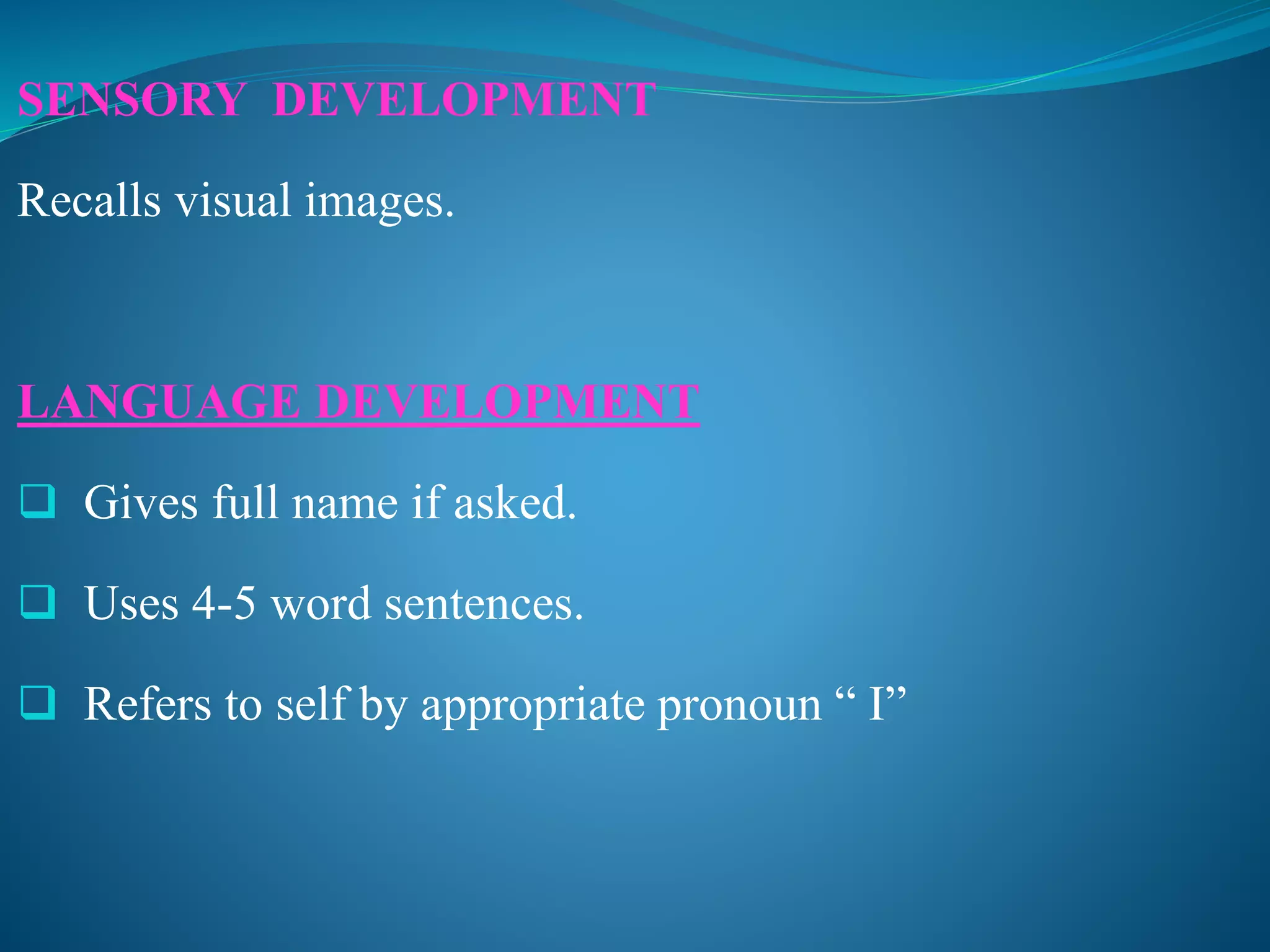 SENSORY DEVELOPMENT

Recalls visual images.

LANGUAGE DEVELOPMENT

❑ Gives full name if asked.

❑ Uses 4-5 word sentences.

❑ Refers to self by appropriate pronoun “ I”